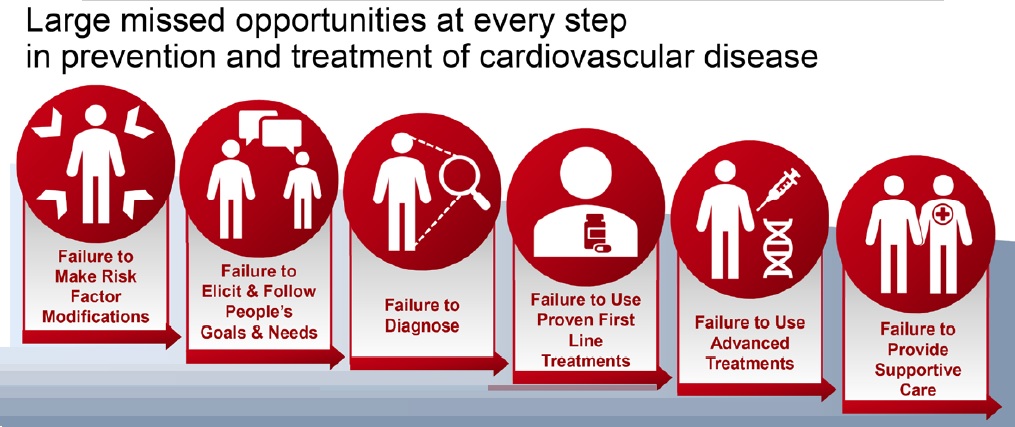 Large missed opportunities at every step in prevention and treatment of cardiovascular disease

Failure to Make Risk Factor Modifications

Failure to Elicit & Follow People's Goals & Needs

Failure to Diagnose

Failure to Use Proven First Line Treatments

Failure to Use Advanced Treatments

Failure to Provide Supportive Care